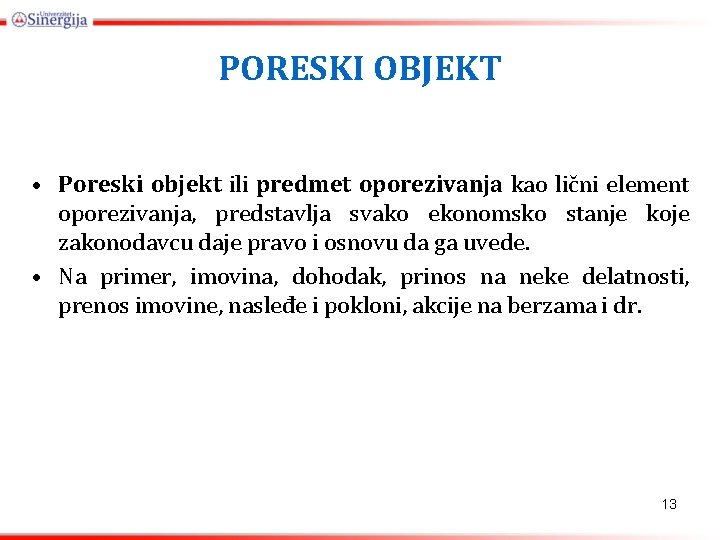 Univerzitet Sinergija

PORESKI OBJEKT

• Poreski objekt ili predmet oporezivanja kao lični element oporezivanja, predstavlja svako ekonomsko stanje koje zakonodavcu daje pravo i osnovu da ga uvede.
• Na primer, imovina, dohodak, prinos na neke delatnosti, prenos imovine, nasleđe i pokloni, akcije na berzama i dr.

13